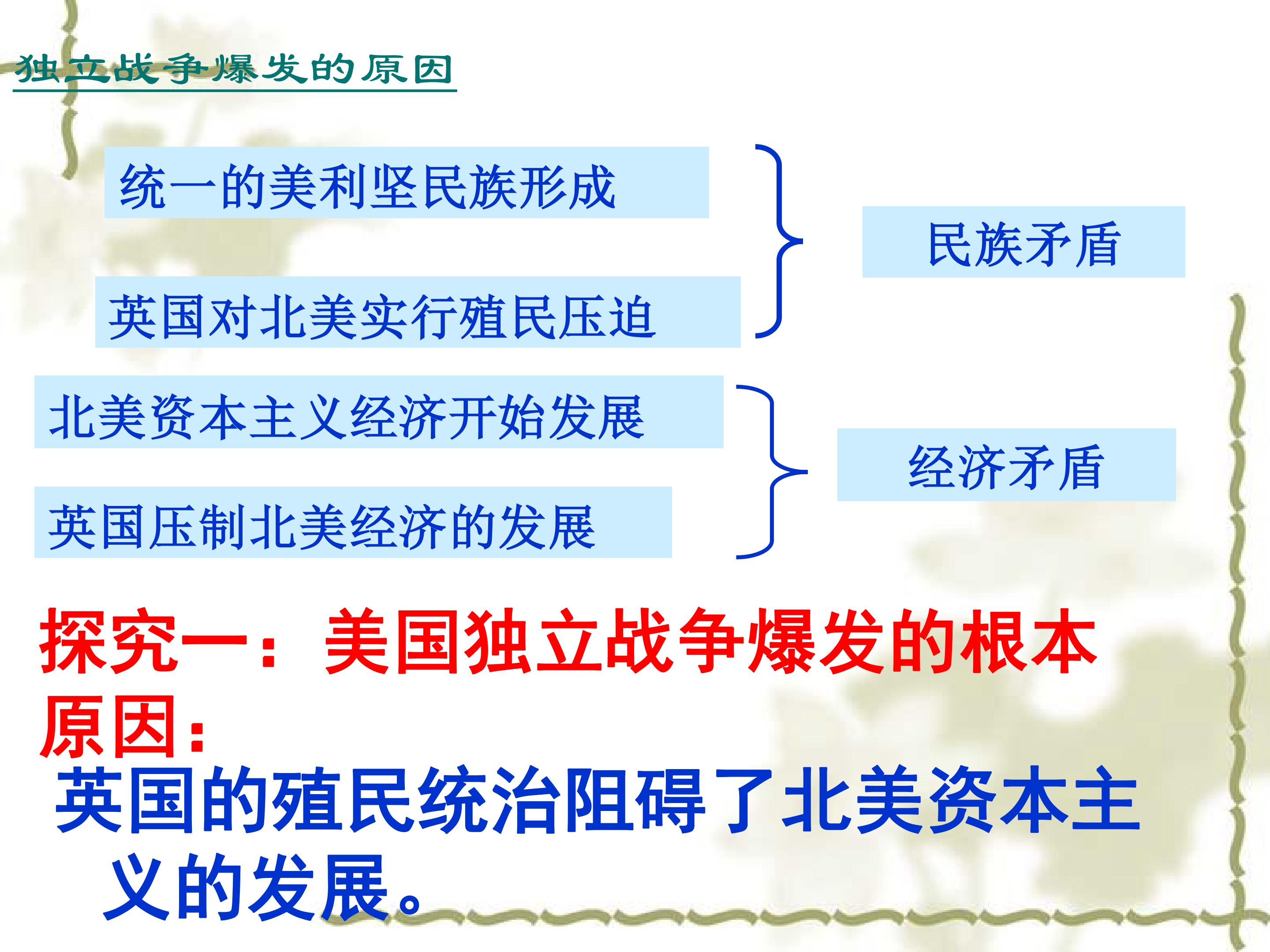 独立战争爆发的原因

统一的美利坚民族形成

英国对北美实行殖民压迫

民族矛盾

北美资本主义经济开始发展

英国压制北美经济的发展

经济矛盾

探究一：美国独立战争爆发的根本原因：

英国的殖民统治阻碍了北美资本主义的发展。